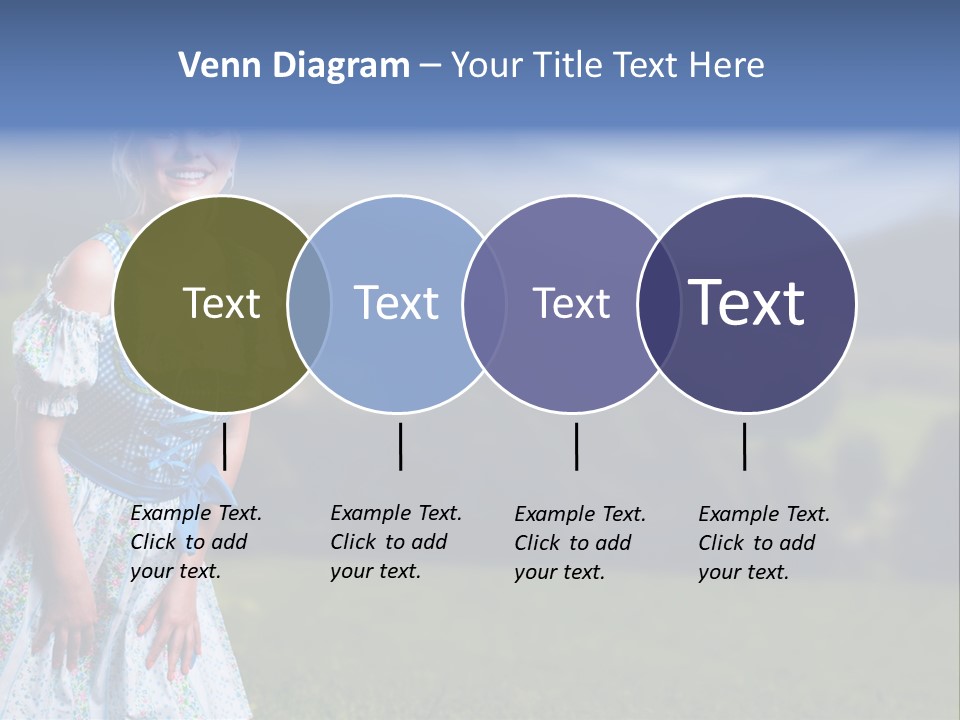 Venn Diagram – Your Title Text Here

Text

Text

Text

Text

Example Text. Click to add your text.

Example Text. Click to add your text.

Example Text. Click to add your text.

Example Text. Click to add your text.